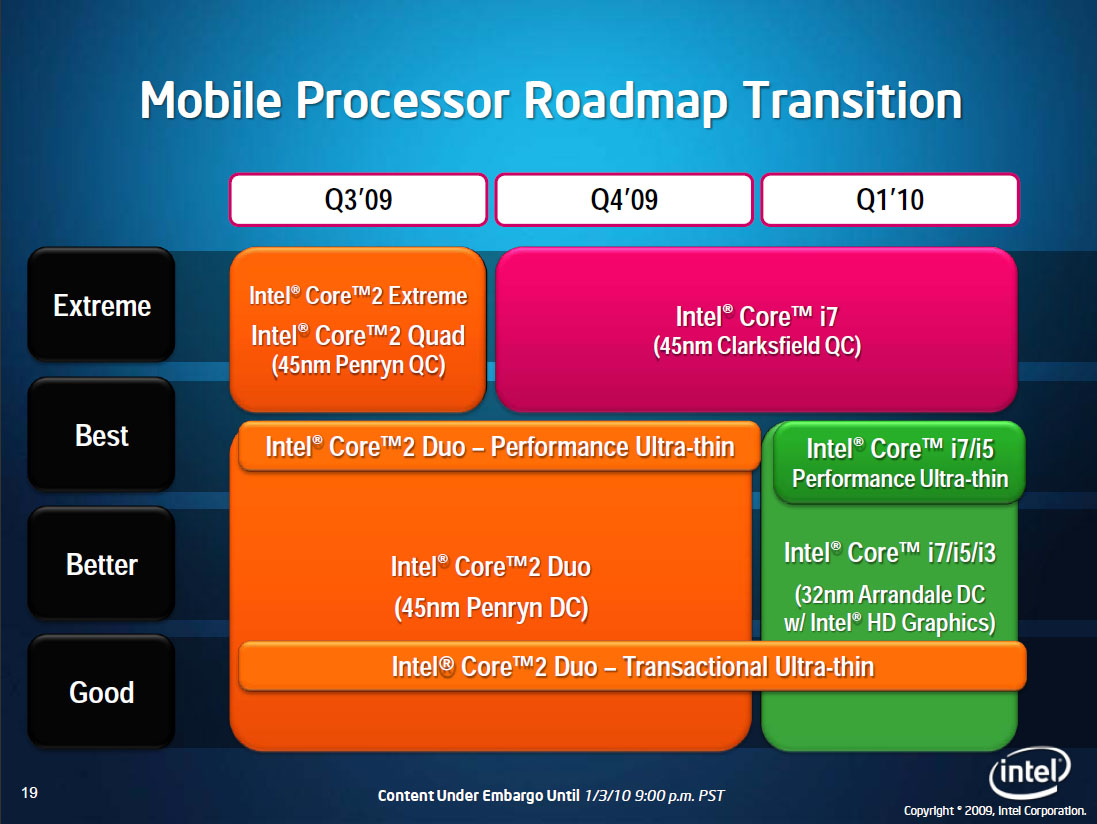 Mobile Processor Roadmap Transition

Q3'09

Q4'09

Q1'10

Extreme

Best

Better

Good

Intel® Core™2 Extreme
Intel® Core™2 Quad
(45nm Penryn QC)

Intel® Core™ i7
(45nm Clarksfield QC)

Intel® Core™2 Duo – Performance Ultra-thin

Intel® Core™ i7/i5
Performance Ultra-thin

Intel® Core™2 Duo
(45nm Penryn DC)

Intel® Core™ i7/i5/i3
(32nm Arrandale DC
w/ Intel® HD Graphics)

Intel® Core™2 Duo – Transactional Ultra-thin

19

Content Under Embargo Until 1/3/10 9:00 p.m. PST

intel

Copyright © 2009, Intel Corporation.